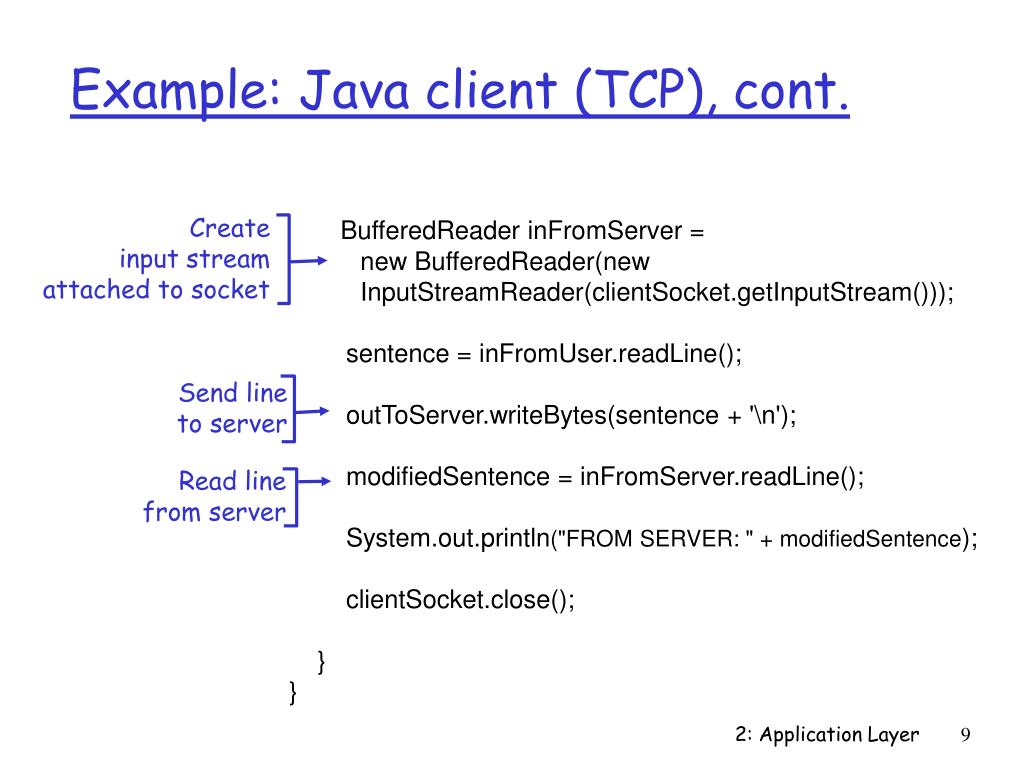 Example: Java client (TCP), cont.

Create input stream attached to socket

BufferedReader inFromServer =
new BufferedReader(new
InputStreamReader(clientSocket.getInputStream()));

sentence = inFromUser.readLine();

Send line to server

outToServer.writeBytes(sentence + '\n');

Read line from server

modifiedSentence = inFromServer.readLine();

System.out.println("FROM SERVER: " + modifiedSentence);

clientSocket.close();

}
}

2: Application Layer 9